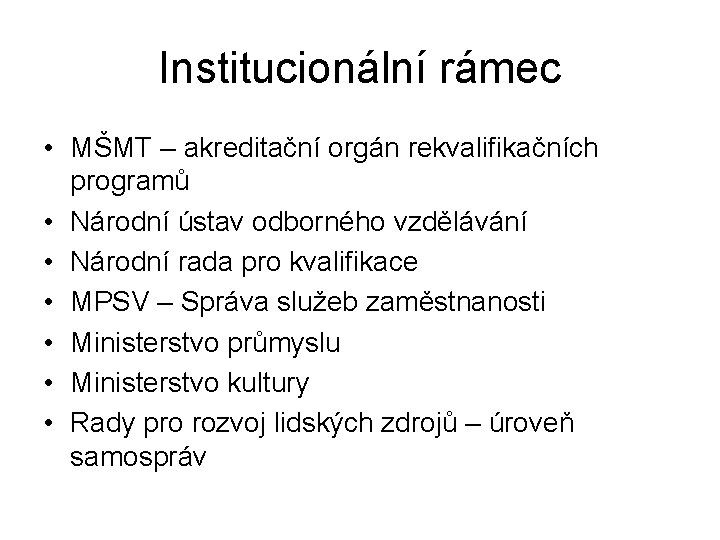 Institucionální rámec

• MŠMT – akreditační orgán rekvalifikačních programů
• Národní ústav odborného vzdělávání
• Národní rada pro kvalifikace
• MPSV – Správa služeb zaměstnanosti
• Ministerstvo průmyslu
• Ministerstvo kultury
• Rady pro rozvoj lidských zdrojů – úroveň samospráv